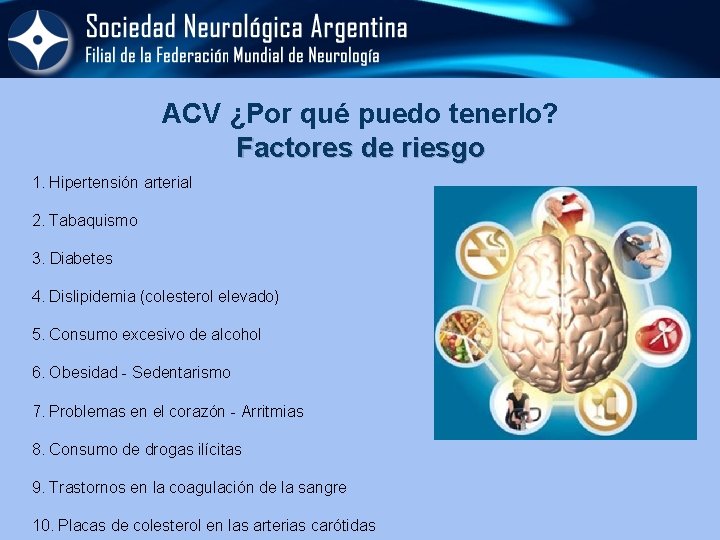 Sociedad Neurológica Argentina
Filial de la Federación Mundial de Neurología

ACV ¿Por qué puedo tenerlo?
Factores de riesgo

1. Hipertensión arterial

2. Tabaquismo

3. Diabetes

4. Dislipidemia (colesterol elevado)

5. Consumo excesivo de alcohol

6. Obesidad - Sedentarismo

7. Problemas en el corazón - Arritmias

8. Consumo de drogas ilícitas

9. Trastornos en la coagulación de la sangre

10. Placas de colesterol en las arterias carótidas